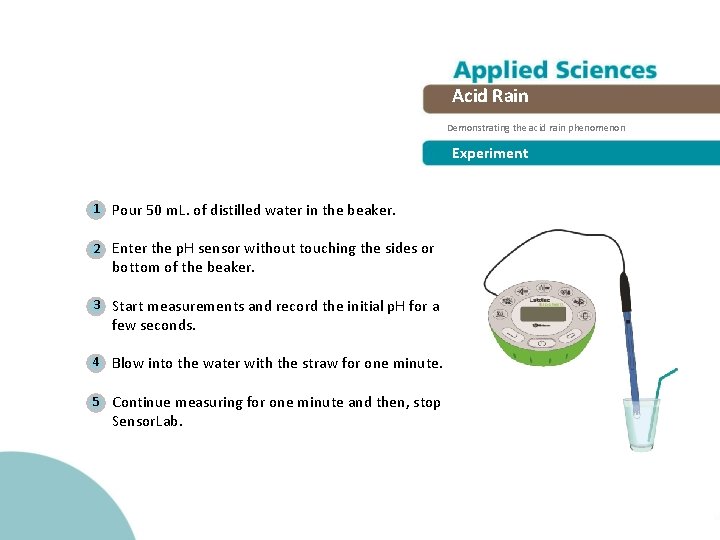 Applied Sciences

Acid Rain

Demonstrating the acid rain phenomenon

Experiment

1 Pour 50 mL. of distilled water in the beaker.

2 Enter the pH sensor without touching the sides or bottom of the beaker.

3 Start measurements and record the initial pH for a few seconds.

4 Blow into the water with the straw for one minute.

5 Continue measuring for one minute and then, stop SensorLab.

Labdisc